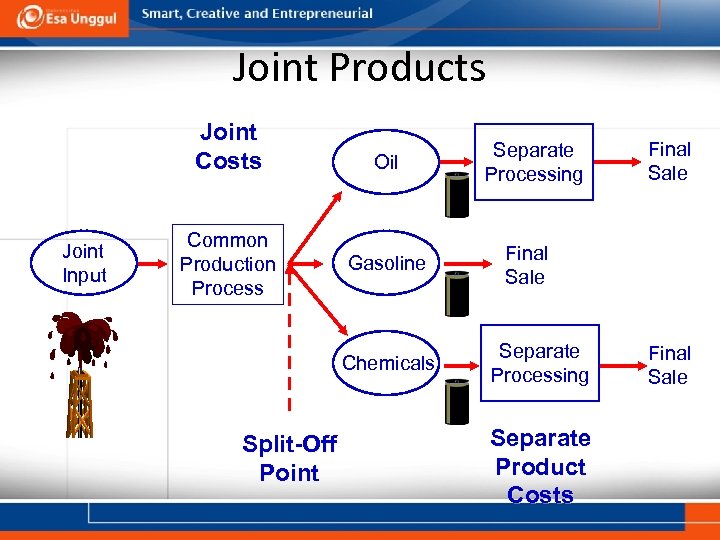 Esa Unggul
Smart, Creative and Entrepreneurial

Joint Products

Joint Costs

Joint Input

Common Production Process

Oil

Separate Processing

Final Sale

Gasoline

Final Sale

Chemicals

Separate Processing

Final Sale

Split-Off Point

Separate Product Costs